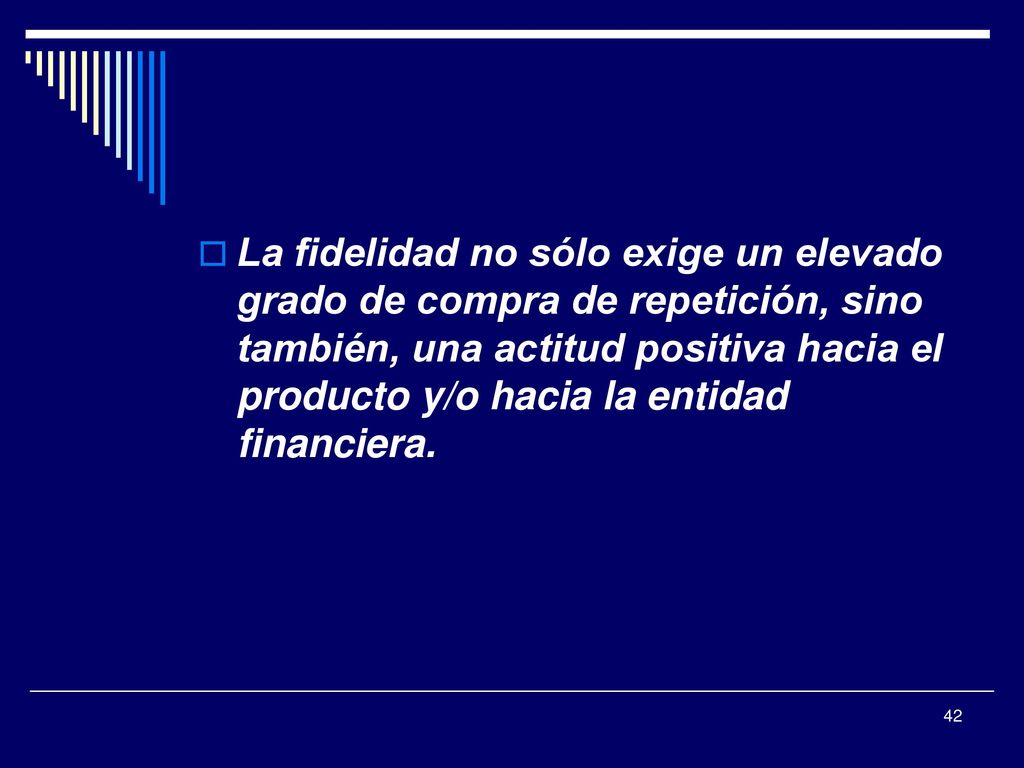 La fidelidad no sólo exige un elevado grado de compra de repetición, sino también, una actitud positiva hacia el producto y/o hacia la entidad financiera.

42